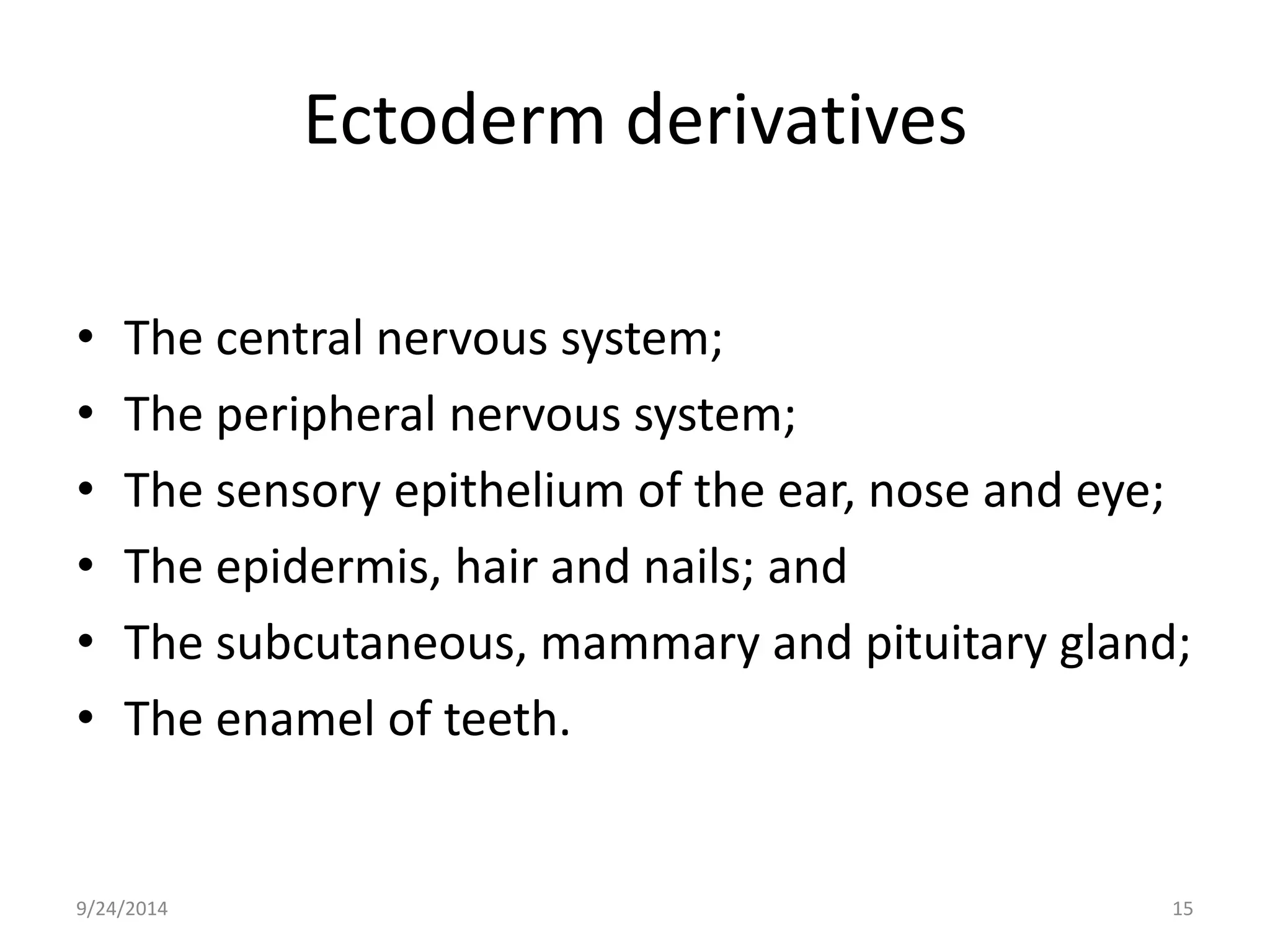 Ectoderm derivatives

• The central nervous system;
• The peripheral nervous system;
• The sensory epithelium of the ear, nose and eye;
• The epidermis, hair and nails; and
• The subcutaneous, mammary and pituitary gland;
• The enamel of teeth.

9/24/2014

15